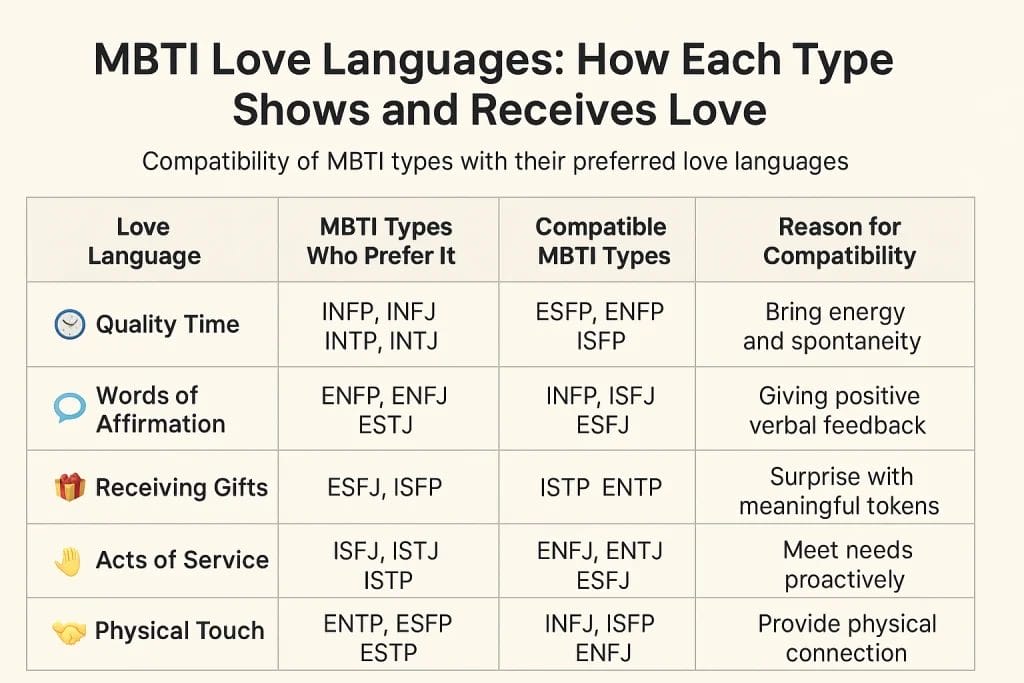 MBTI Love Languages: How Each Type Shows and Receives Love

Compatibility of MBTI types with their preferred love languages

| Love Language | MBTI Types Who Prefer It | Compatible MBTI Types | Reason for Compatibility |
|---|---|---|---|
| Quality Time | INFP, INFJ INTP, INTJ | ESFP, ENFP ISFP | Bring energy and spontaneity |
| Words of Affirmation | ENFP, ENFJ ESTJ | INFP, ISFJ ESFJ | Giving positive verbal feedback |
| Receiving Gifts | ESFJ, ISFP | ISTP ENTP | Surprise with meaningful tokens |
| Acts of Service | ISFJ, ISTJ ISTP | ENFJ, ENTJ ESFJ | Meet needs proactively |
| Physical Touch | ENTP, ESFP ESTP | INFJ, ISFP ENFJ | Provide physical connection |